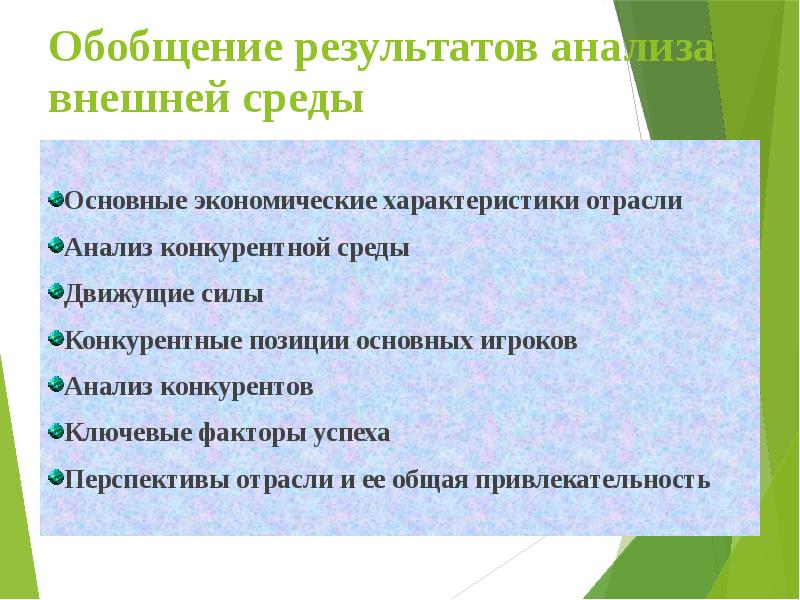 Обобщение результатов анализа внешней среды

Основные экономические характеристики отрасли

Анализ конкурентной среды

Движущие силы

Конкурентные позиции основных игроков

Анализ конкурентов

Ключевые факторы успеха

Перспективы отрасли и ее общая привлекательность